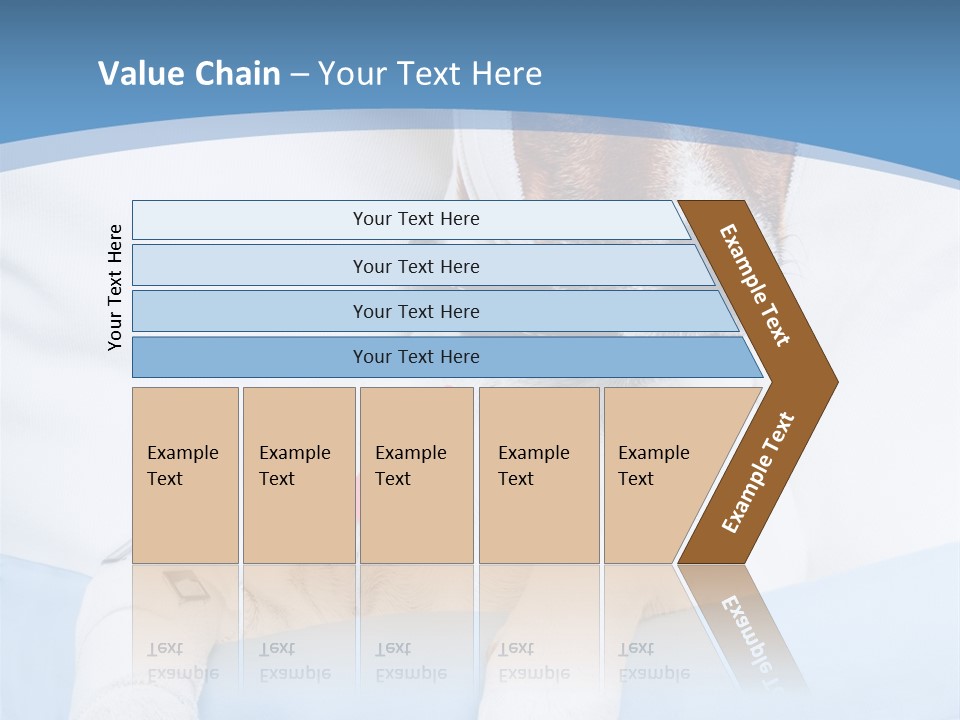 Value Chain – Your Text Here

Your Text Here

Your Text Here

Your Text Here

Your Text Here

Your Text Here

Example Text

Example Text

Example Text

Example Text

Example Text

Example Text

Example Text